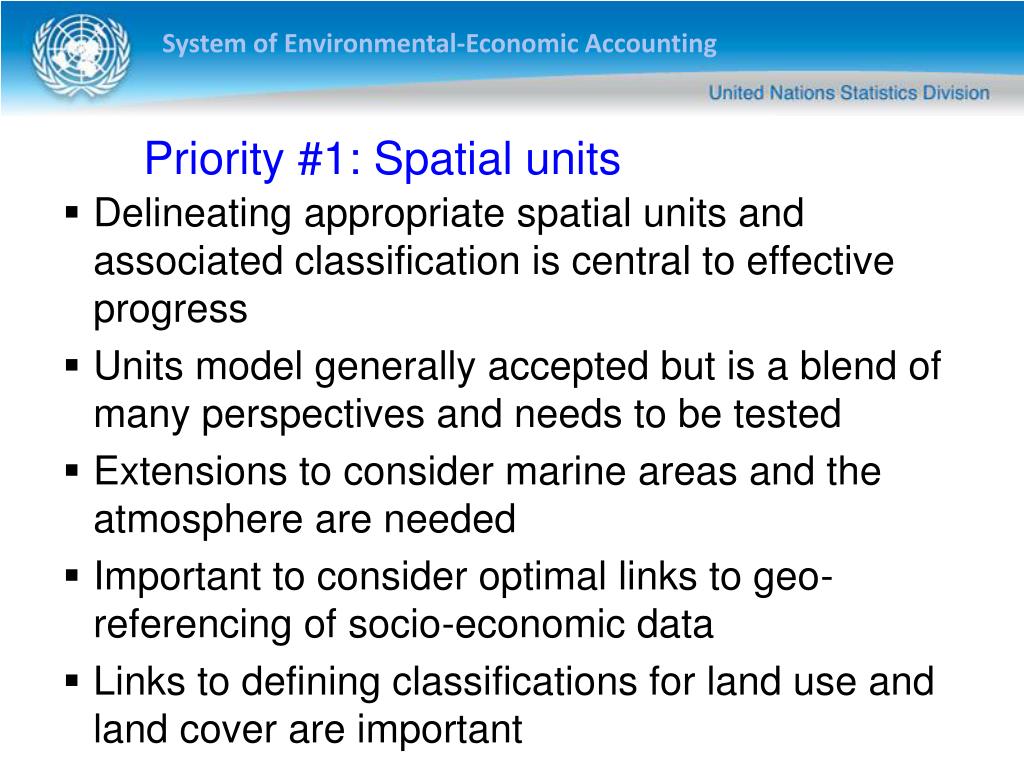 System of Environmental-Economic Accounting

United Nations Statistics Division

Priority #1: Spatial units

▪ Delineating appropriate spatial units and associated classification is central to effective progress

▪ Units model generally accepted but is a blend of many perspectives and needs to be tested

▪ Extensions to consider marine areas and the atmosphere are needed

▪ Important to consider optimal links to geo-referencing of socio-economic data

▪ Links to defining classifications for land use and land cover are important